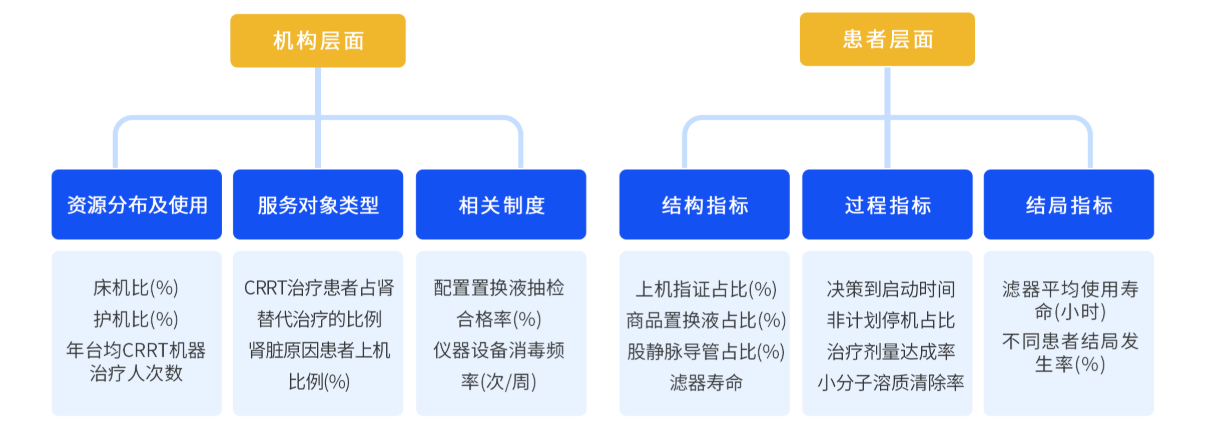 机构层面

资源分布及使用

床机比(%)
护机比(%)
年台均CRRT机器治疗人次数

服务对象类型

CRRT治疗患者占肾替代治疗的比例
肾脏原因患者上机比例(%)

相关制度

配置置换液抽检合格率(%)
仪器设备消毒频率(次/周)

患者层面

结构指标

上机指证占比(%)
商品置换液占比(%)
股静脉导管占比(%)
滤器寿命

过程指标

决策到启动时间
非计划停机占比
治疗剂量达成率
小分子溶质清除率

结局指标

滤器平均使用寿命(小时)
不同患者结局发生率(%)